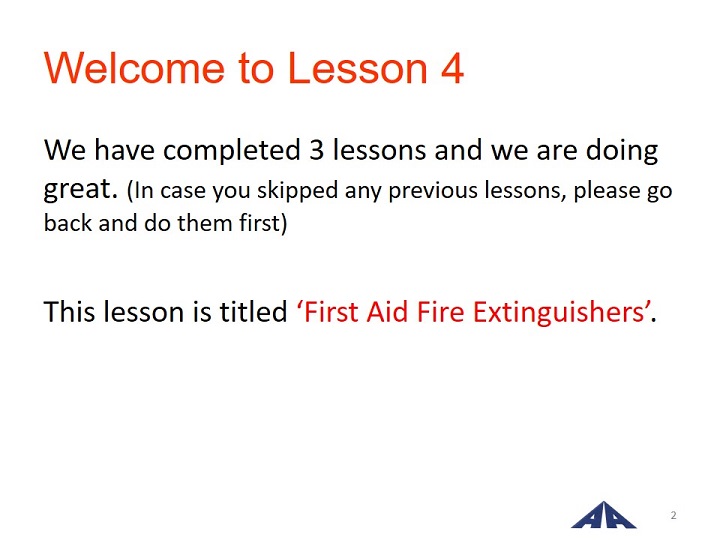 Welcome to Lesson 4

We have completed 3 lessons and we are doing great. (In case you skipped any previous lessons, please go back and do them first)

This lesson is titled ‘First Aid Fire Extinguishers’.

AA

2